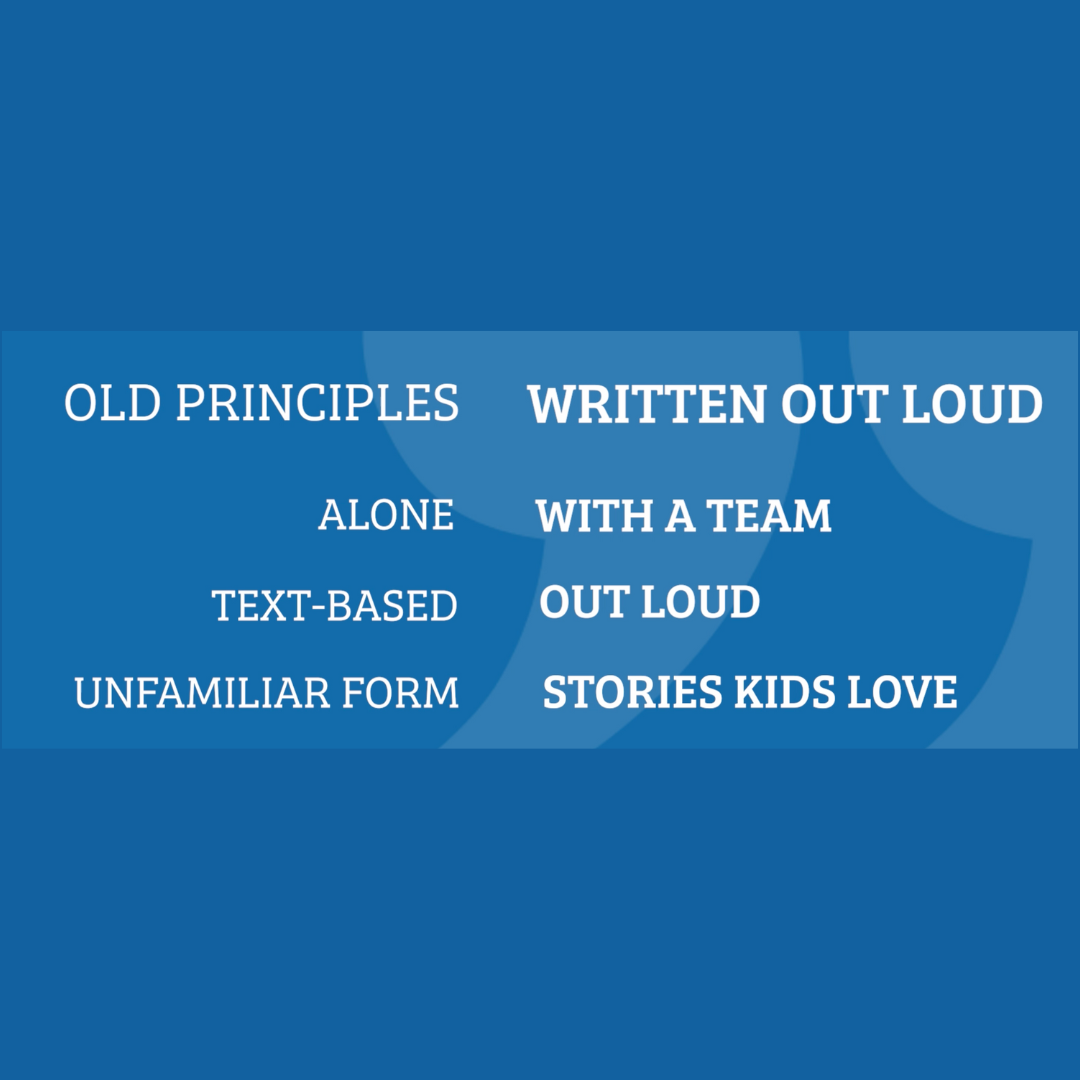 | OLD PRINCIPLES | WRITTEN OUT LOUD |
|---|---|
| ALONE | WITH A TEAM |
| TEXT-BASED | OUT LOUD |
| UNFAMILIAR FORM | STORIES KIDS LOVE |